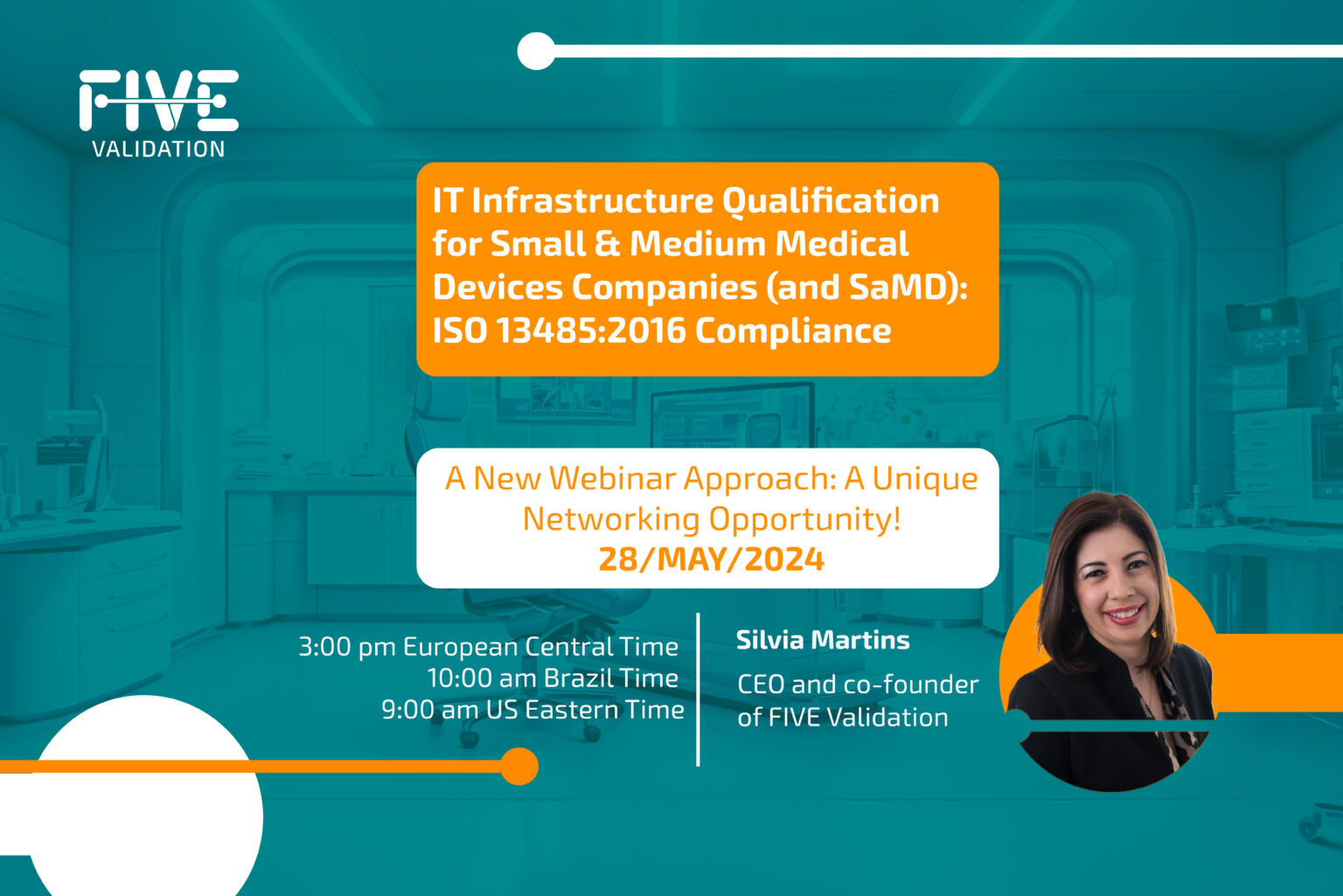 FIVE
VALIDATION

IT Infrastructure Qualification for Small & Medium Medical Devices Companies (and SaMD): ISO 13485:2016 Compliance

A New Webinar Approach: A Unique Networking Opportunity!
28/MAY/2024

3:00 pm European Central Time
10:00 am Brazil Time
9:00 am US Eastern Time

Silvia Martins

CEO and co-founder of FIVE Validation